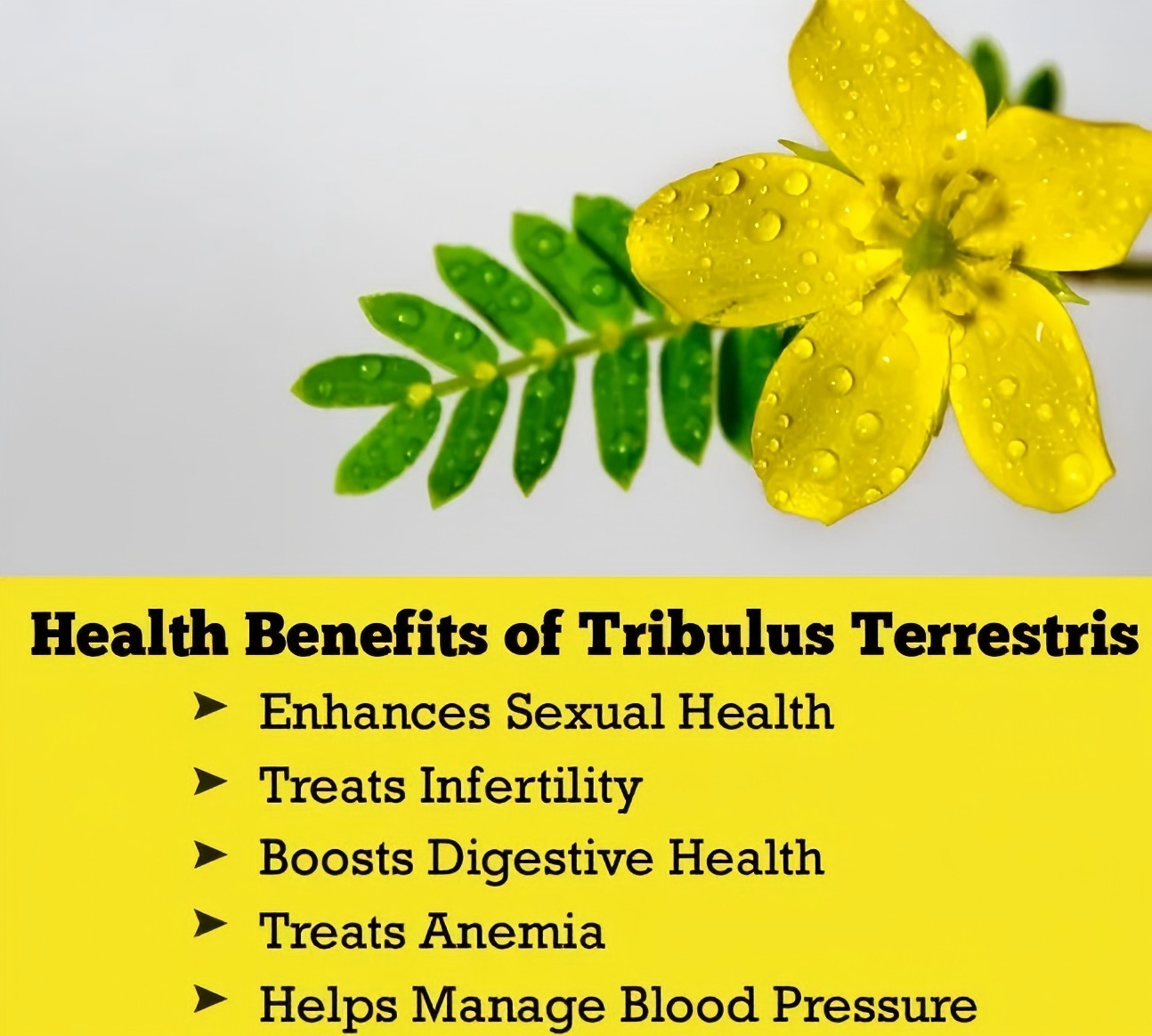 Health Benefits of Tribulus Terrestris

➤ Enhances Sexual Health
➤ Treats Infertility
➤ Boosts Digestive Health
➤ Treats Anemia
➤ Helps Manage Blood Pressure